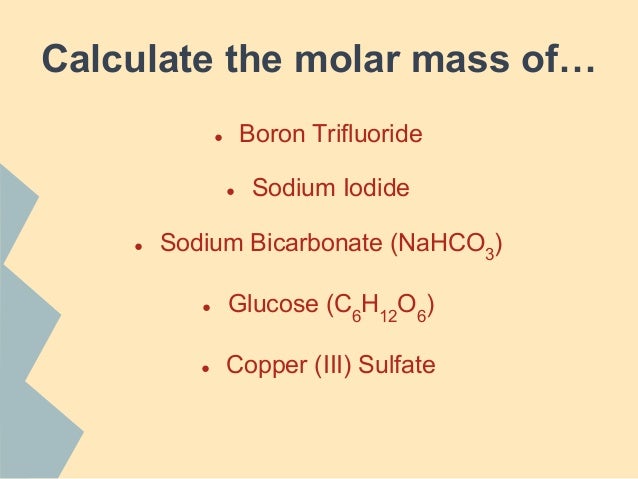 Calculate the molar mass of…

- Boron Trifluoride
- Sodium Iodide
- Sodium Bicarbonate ($NaHCO_3$)
- Glucose ($C_6H_{12}O_6$)
- Copper (III) Sulfate